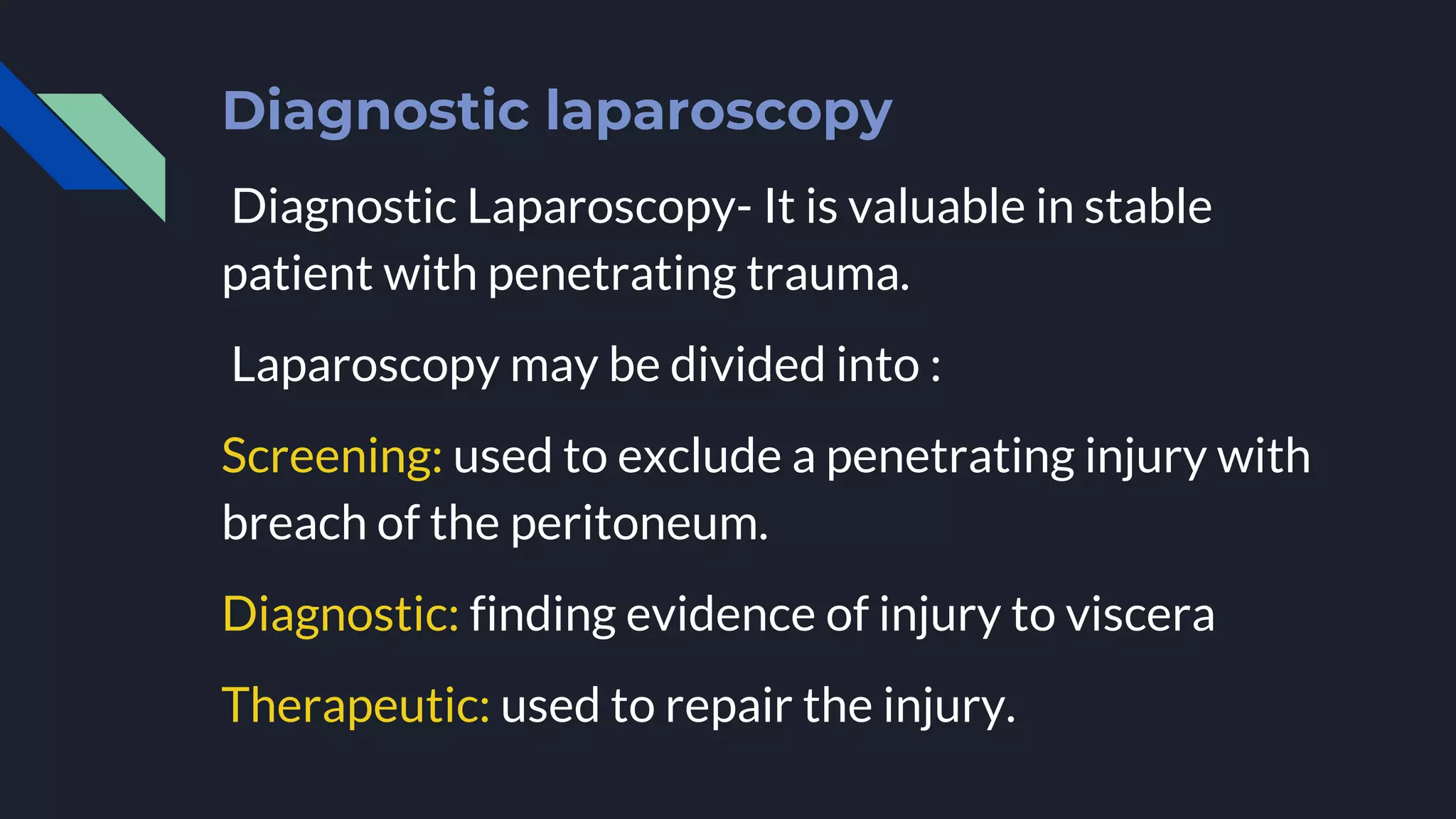 Diagnostic laparoscopy

Diagnostic Laparoscopy- It is valuable in stable patient with penetrating trauma.

Laparoscopy may be divided into :

Screening: used to exclude a penetrating injury with breach of the peritoneum.

Diagnostic: finding evidence of injury to viscera

Therapeutic: used to repair the injury.